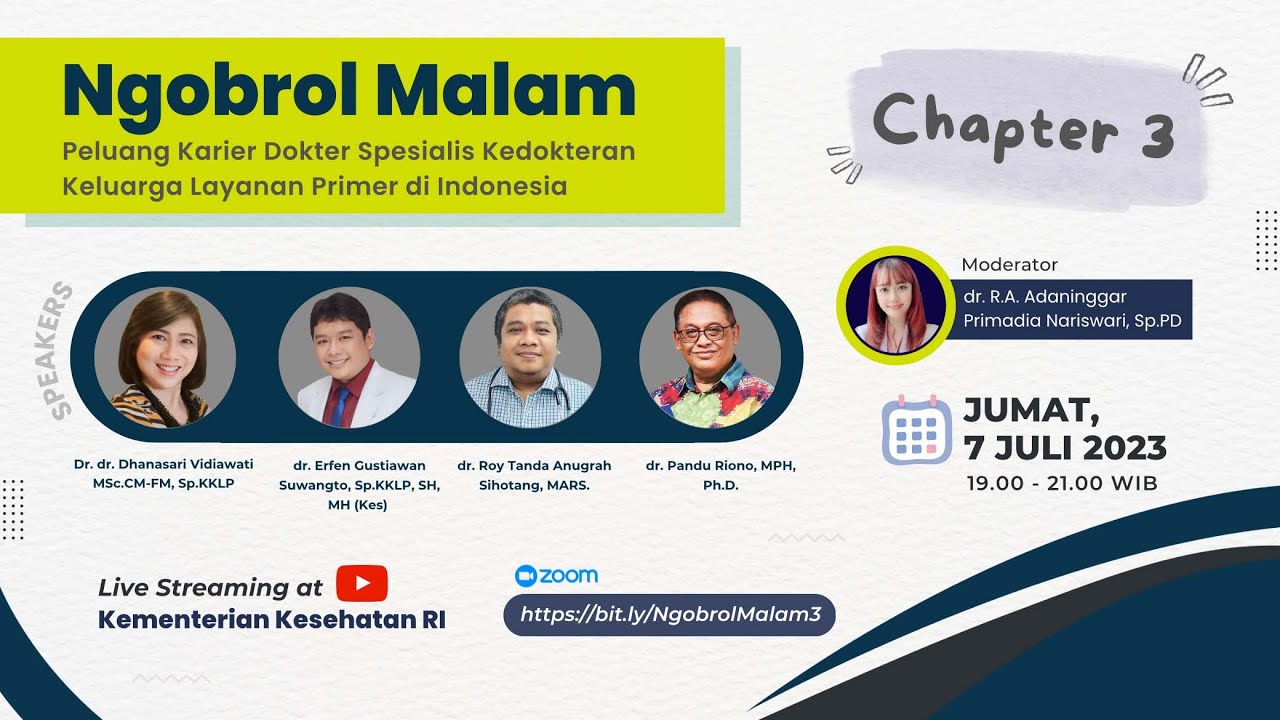 Ngobrol Malam
Peluang Karier Dokter Spesialis Kedokteran Keluarga Layanan Primer di Indonesia

Chapter 3

SPEAKERS

Dr. dr. Dhanasari Vidiawati MSc.CM-FM, Sp.KKLP

dr. Erfen Gustiawan Suwangto, Sp.KKLP, SH, MH (Kes)

dr. Roy Tanda Anugrah Sihotang, MARS.

dr. Pandu Riono, MPH, Ph.D.

Moderator
dr. R.A. Adaninggar Primadia Nariswari, Sp.PD

JUMAT,
7 JULI 2023
19.00 - 21.00 WIB

Live Streaming at
Kementerian Kesehatan RI

zoom
https://bit.ly/NgobrolMalam3